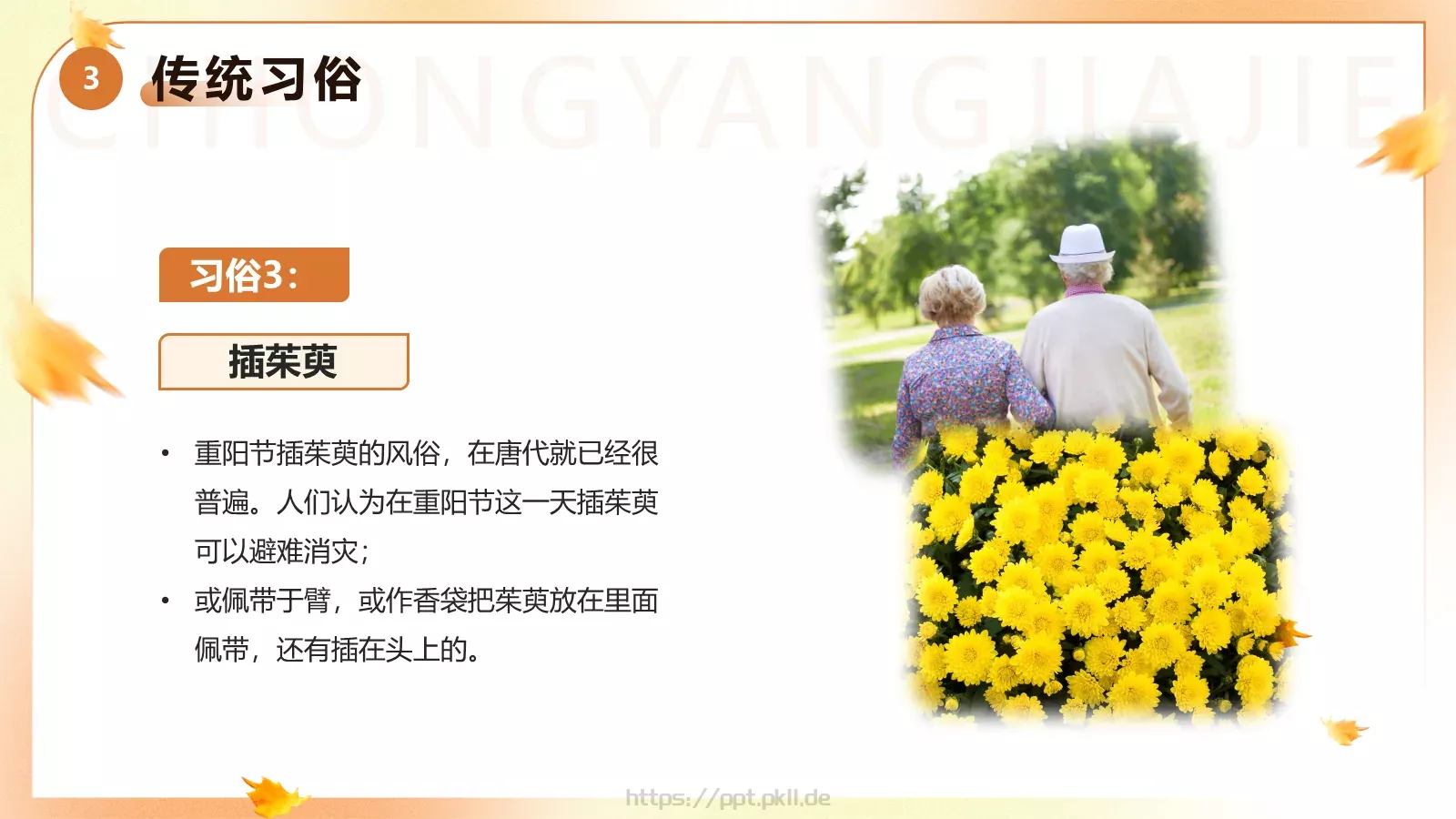 3 传统习俗

CHONGYANGJIAJIE

习俗3:

插茱萸

• 重阳节插茱萸的风俗，在唐代就已经很普遍。人们认为在重阳节这一天插茱萸可以避难消灾；

• 或佩带于臂，或作香袋把茱萸放在里面佩带，还有插在头上的。

https://ppt.pkll.de